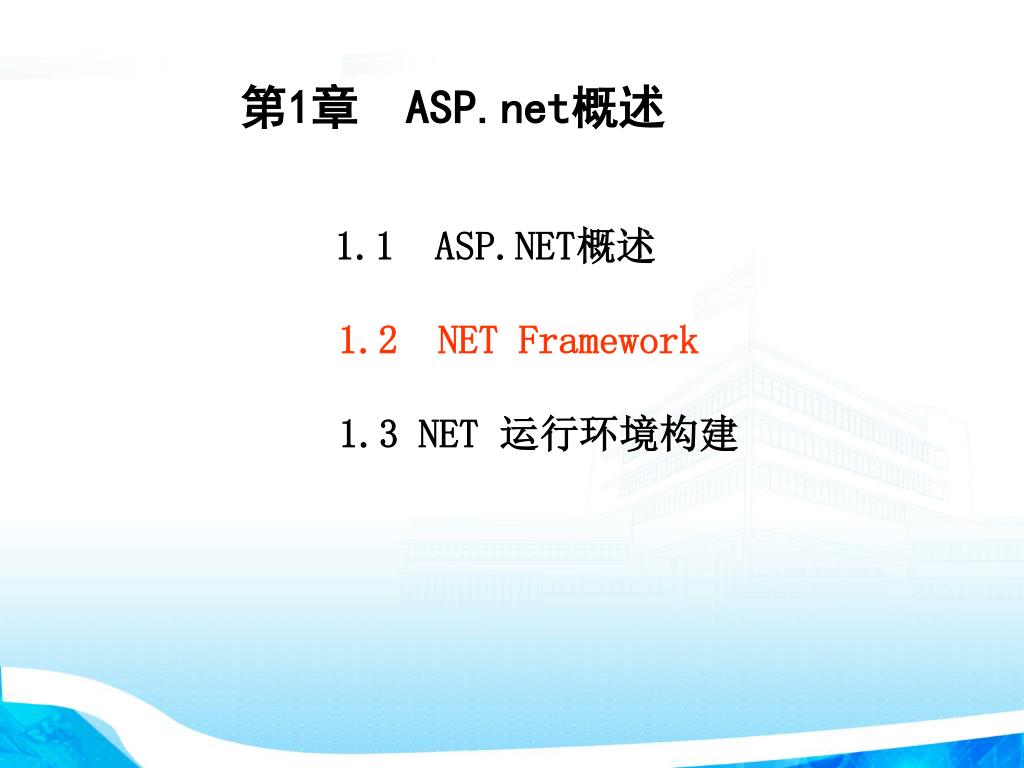 第1章 ASP.net概述

1.1 ASP.NET概述

1.2 NET Framework

1.3 NET 运行环境构建